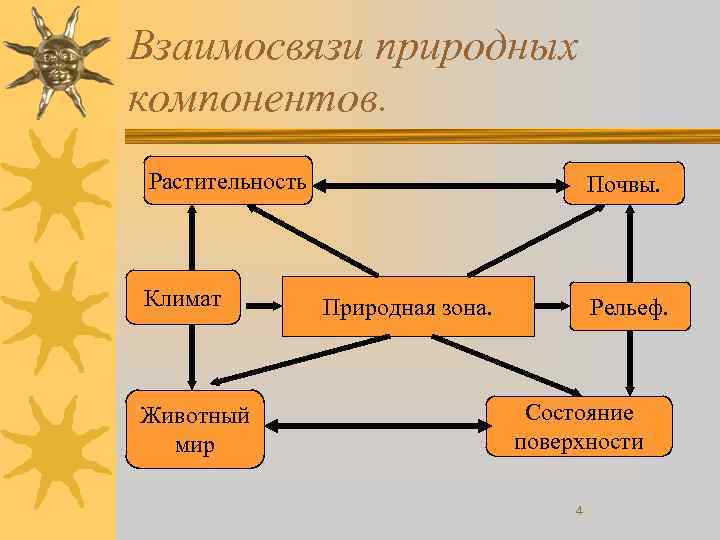 Взаимосвязи природных компонентов.

Растительность

Почвы.

Климат

Природная зона.

Рельеф.

Животный мир

Состояние поверхности

4